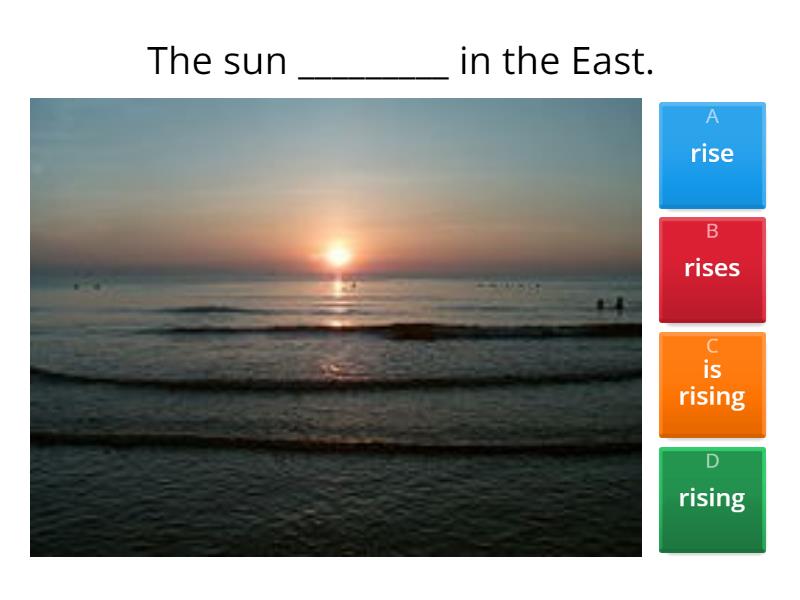 The sun ________ in the East.

A
rise

B
rises

C
is rising

D
rising